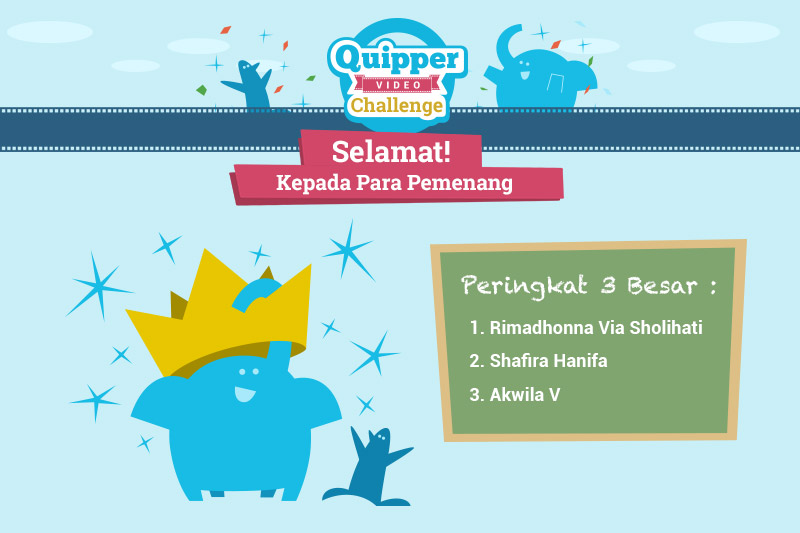 Quipper
VIDEO
Challenge

Selamat!
Kepada Para Pemenang

Peringkat 3 Besar :
1. Rimadhonna Via Sholihati
2. Shafira Hanifa
3. Akwila V